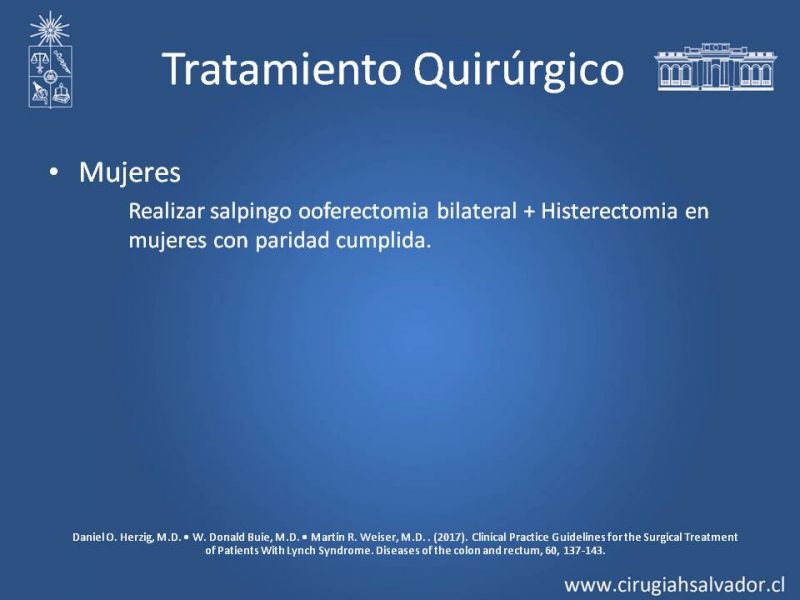 Tratamiento Quirúrgico

• Mujeres

Realizar salpingo ooferectomia bilateral + Histerectomia en mujeres con paridad cumplida.

Daniel O. Herzig, M.D. • W. Donald Buie, M.D. • Martin R. Weiser, M.D. . (2017). Clinical Practice Guidelines for the Surgical Treatment of Patients With Lynch Syndrome. Diseases of the colon and rectum, 60, 137-143.

www.cirugiahsalvador.cl